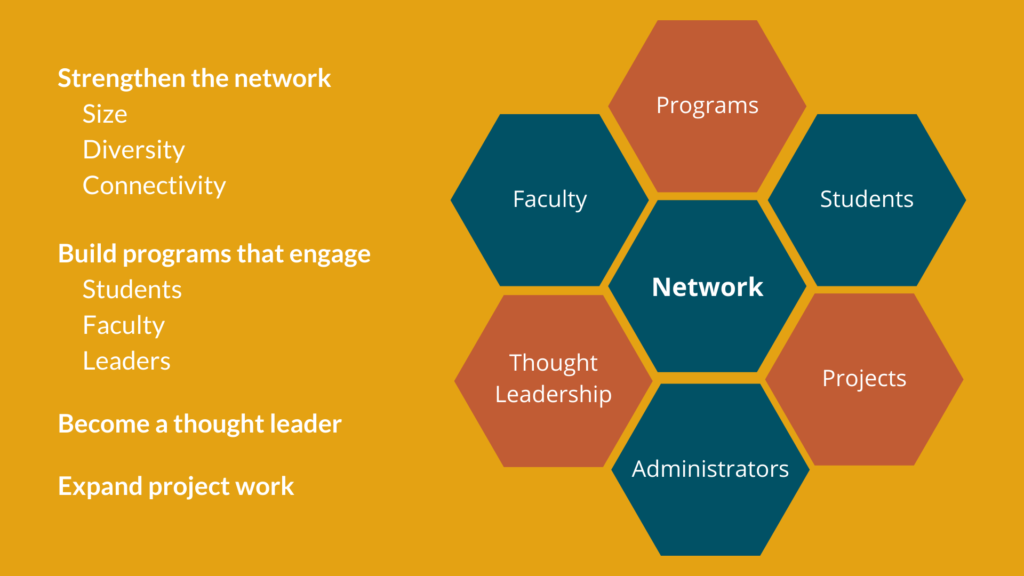 Strengthen the network
Size
Diversity
Connectivity

Build programs that engage
Students
Faculty
Leaders

Become a thought leader

Expand project work

Programs

Faculty

Students

Network

Thought Leadership

Projects

Administrators